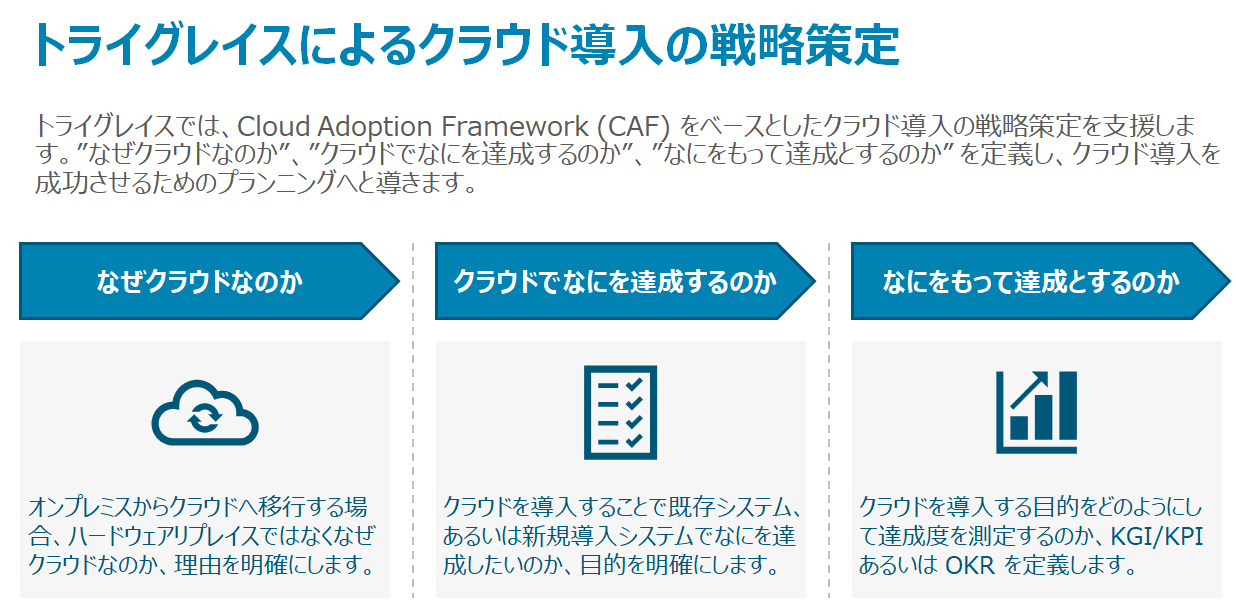 トライグレイスによるクラウド導入の戦略策定

トライグレイスでは、Cloud Adoption Framework (CAF) をベースとしたクラウド導入の戦略策定を支援します。”なぜクラウドなのか”、”クラウドでなにを達成するのか”、”なにをもって達成とするのか” を定義し、クラウド導入を成功させるためのプランニングへと導きます。

なぜクラウドなのか

オンプレミスからクラウドへ移行する場合、ハードウェアリプレイスではなくなぜクラウドなのか、理由を明確にします。

クラウドでなにを達成するのか

クラウドを導入することで既存システム、あるいは新規導入システムでなにを達成したいのか、目的を明確にします。

なにをもって達成とするのか

クラウドを導入する目的をどのようにして達成度を測定するのか、KGI/KPI あるいは OKR を定義します。